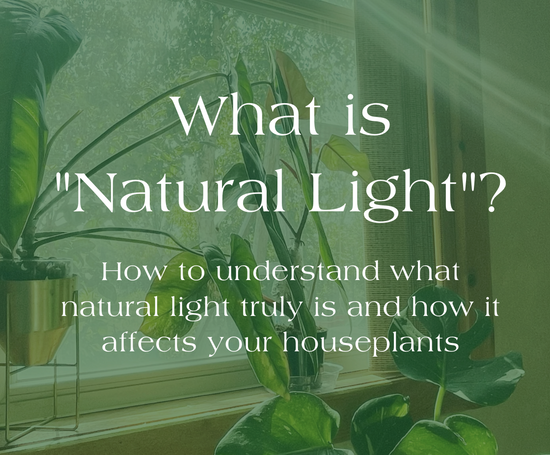 What is "Natural Light"?

How to understand what natural light truly is and how it affects your houseplants